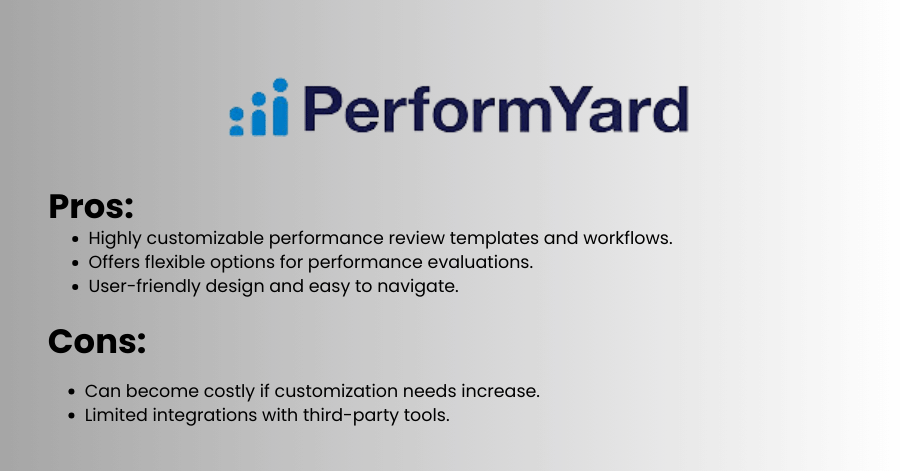 PerformYard

Pros:

- Highly customizable performance review templates and workflows.
- Offers flexible options for performance evaluations.
- User-friendly design and easy to navigate.

Cons:

- Can become costly if customization needs increase.
- Limited integrations with third-party tools.